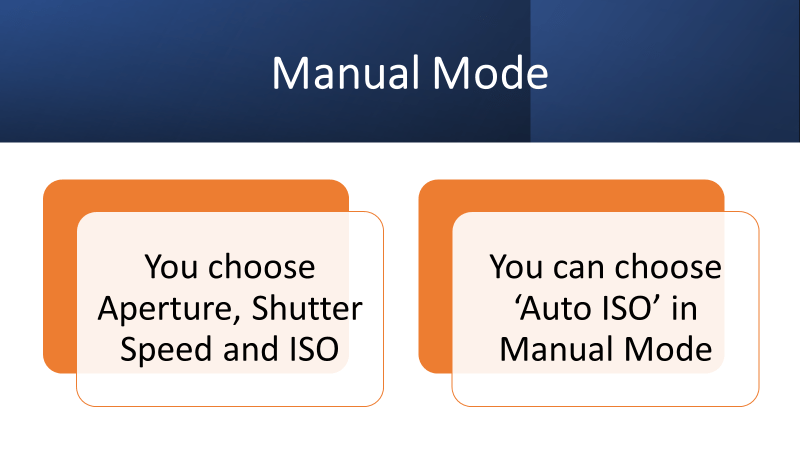 Manual Mode

You choose Aperture, Shutter Speed and ISO

You can choose ‘Auto ISO’ in Manual Mode